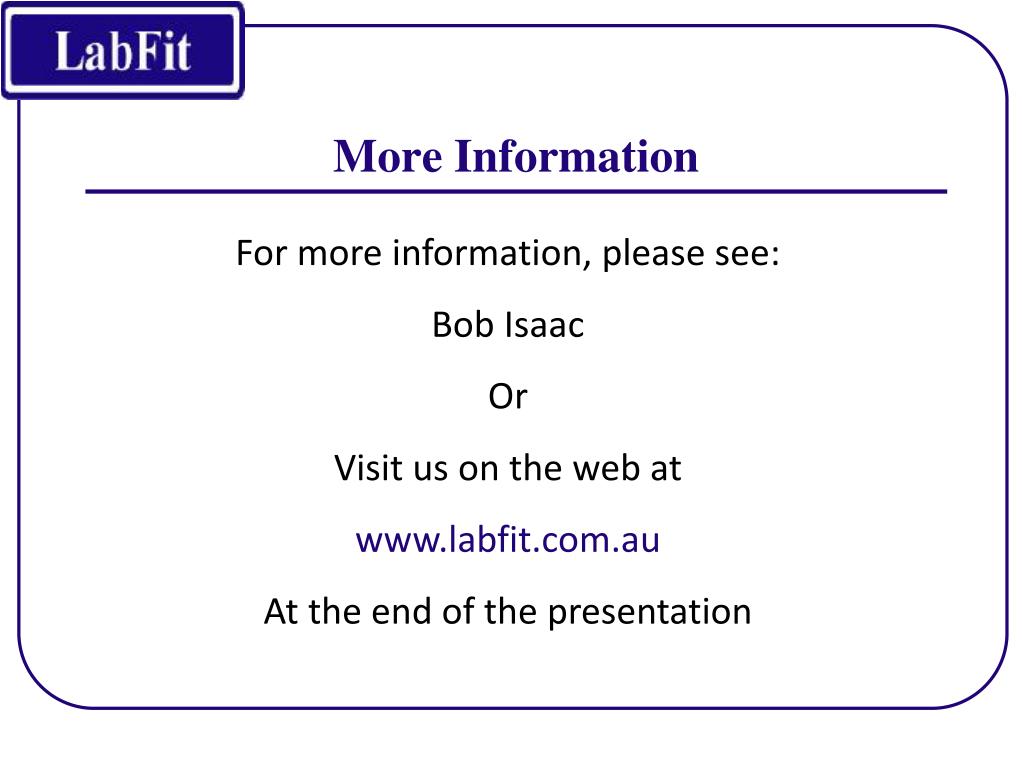 LabFit

More Information

For more information, please see:

Bob Isaac

Or

Visit us on the web at

www.labfit.com.au

At the end of the presentation